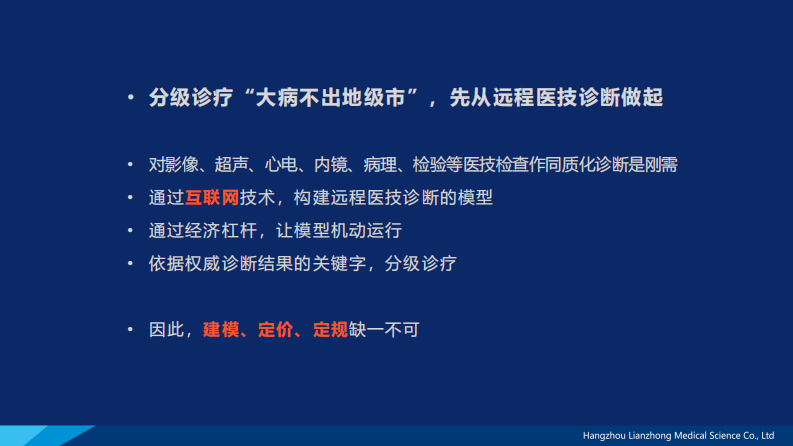 • 分级诊疗“大病不出地级市”，先从远程医技诊断做起

• 对影像、超声、心电、内镜、病理、检验等医技检查作同质化诊断是刚需
• 通过互联网技术，构建远程医技诊断的模型
• 通过经济杠杆，让模型机动运行
• 依据权威诊断结果的关键字，分级诊疗

• 因此，建模、定价、定规缺一不可

Hangzhou Lianzhong Medical Science Co., Ltd